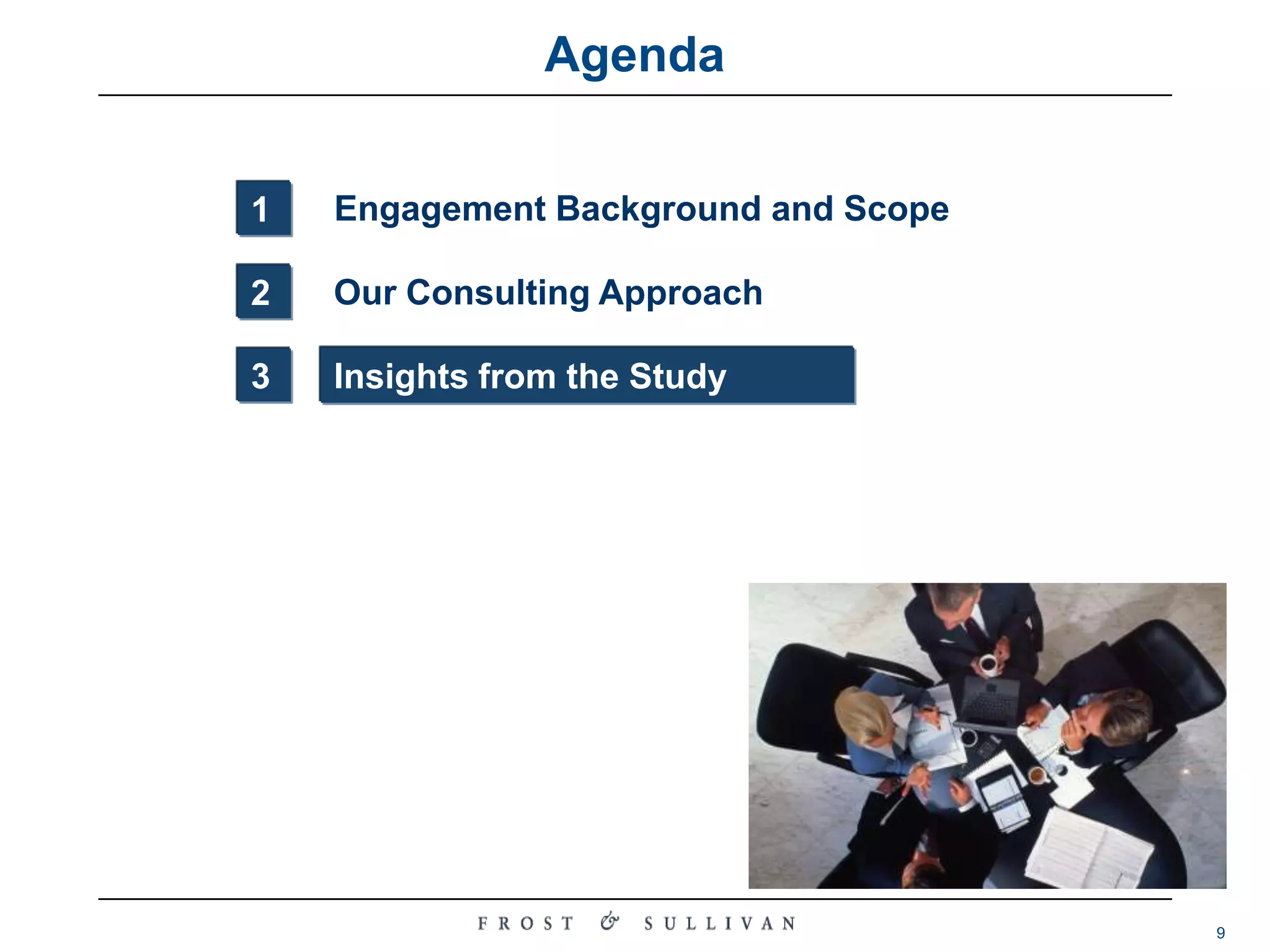 Agenda

1 Engagement Background and Scope

2 Our Consulting Approach

3 Insights from the Study

FROST & SULLIVAN

9